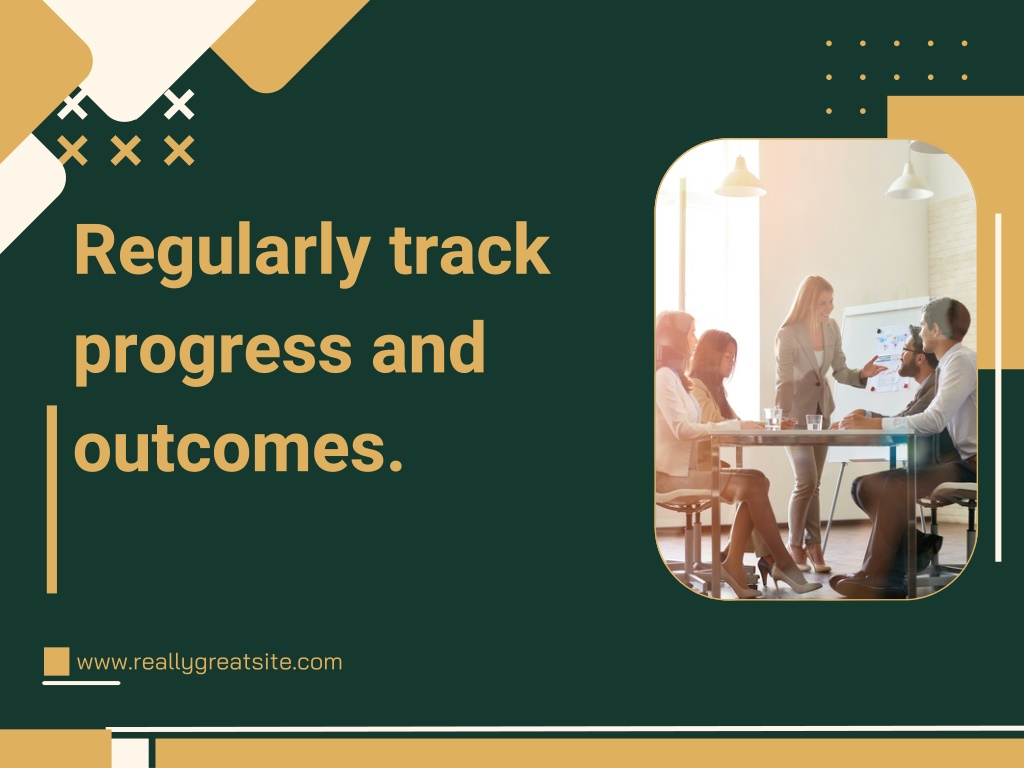 Regularly track progress and outcomes.

www.reallygreatsite.com